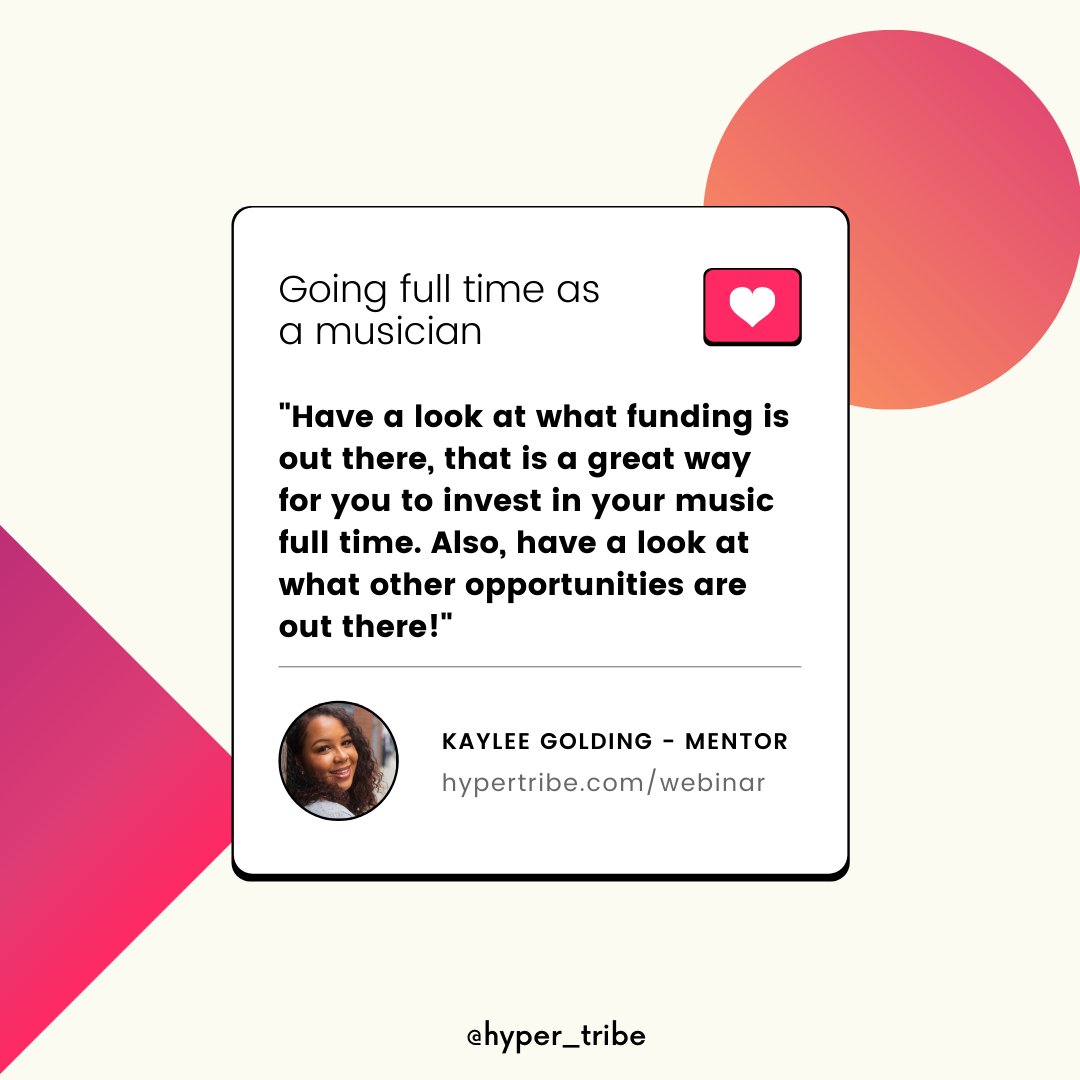 Going full time as a musician

"Have a look at what funding is out there, that is a great way for you to invest in your music full time. Also, have a look at what other opportunities are out there!"

KAYLEE GOLDING - MENTOR
hypertribe.com/webinar

@hyper_tribe